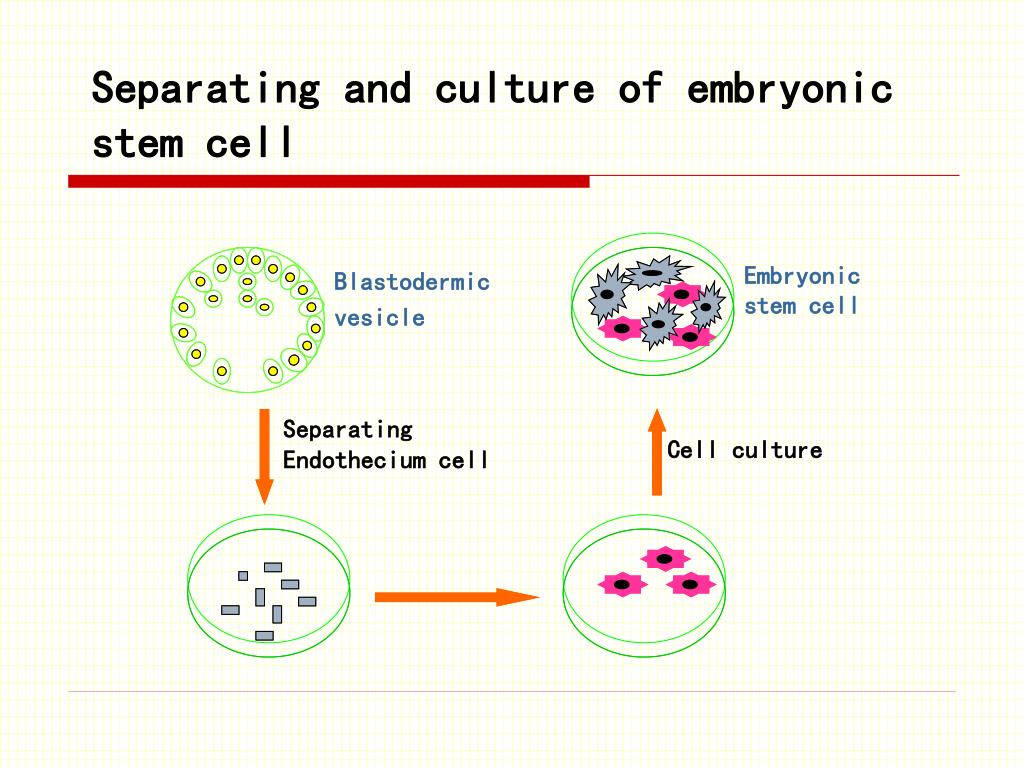 Separating and culture of embryonic stem cell

Blastodermic vesicle

Embryonic stem cell

Separating Endothecium cell

Cell culture